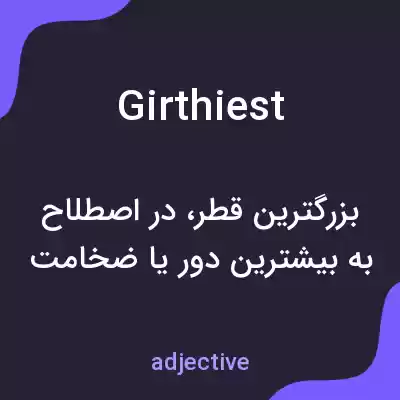 Girthiest

بزرگترین قطر، در اصطلاح به بیشترین دور یا ضخامت

adjective